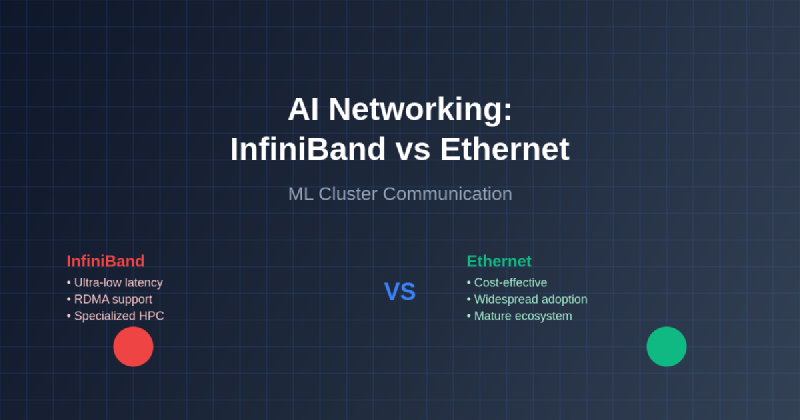 AI Networking:
InfiniBand vs Ethernet

ML Cluster Communication

InfiniBand
• Ultra-low latency
• RDMA support
• Specialized HPC

VS

Ethernet
• Cost-effective
• Widespread adoption
• Mature ecosystem